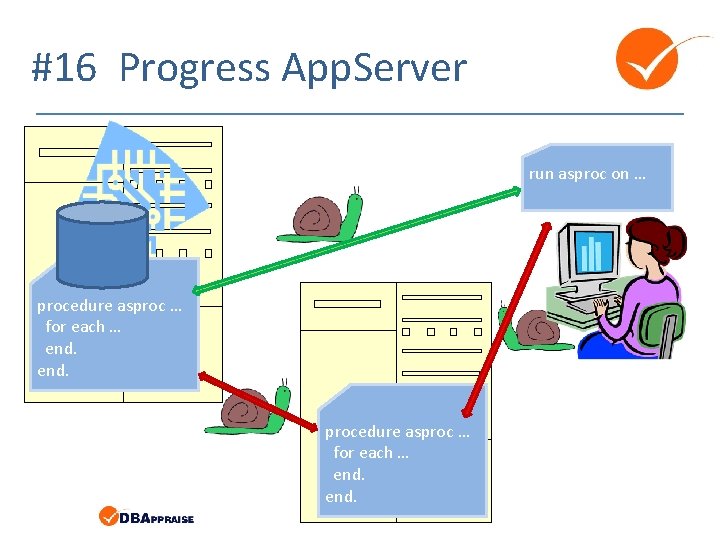 #16 Progress AppServer

run asproc on …

procedure asproc …
for each …
end.
end.

procedure asproc …
for each …
end.
end.

DBAPPRAISE